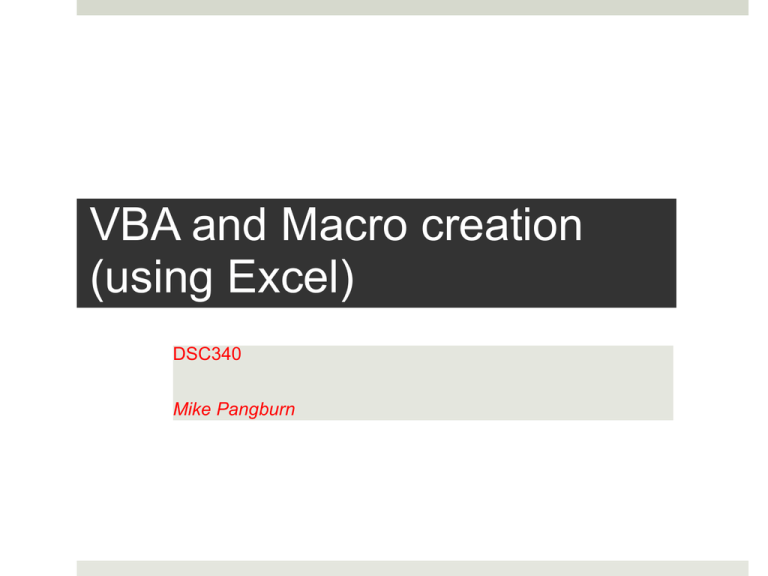 VBA and Macro creation (using Excel)

DSC340

Mike Pangburn